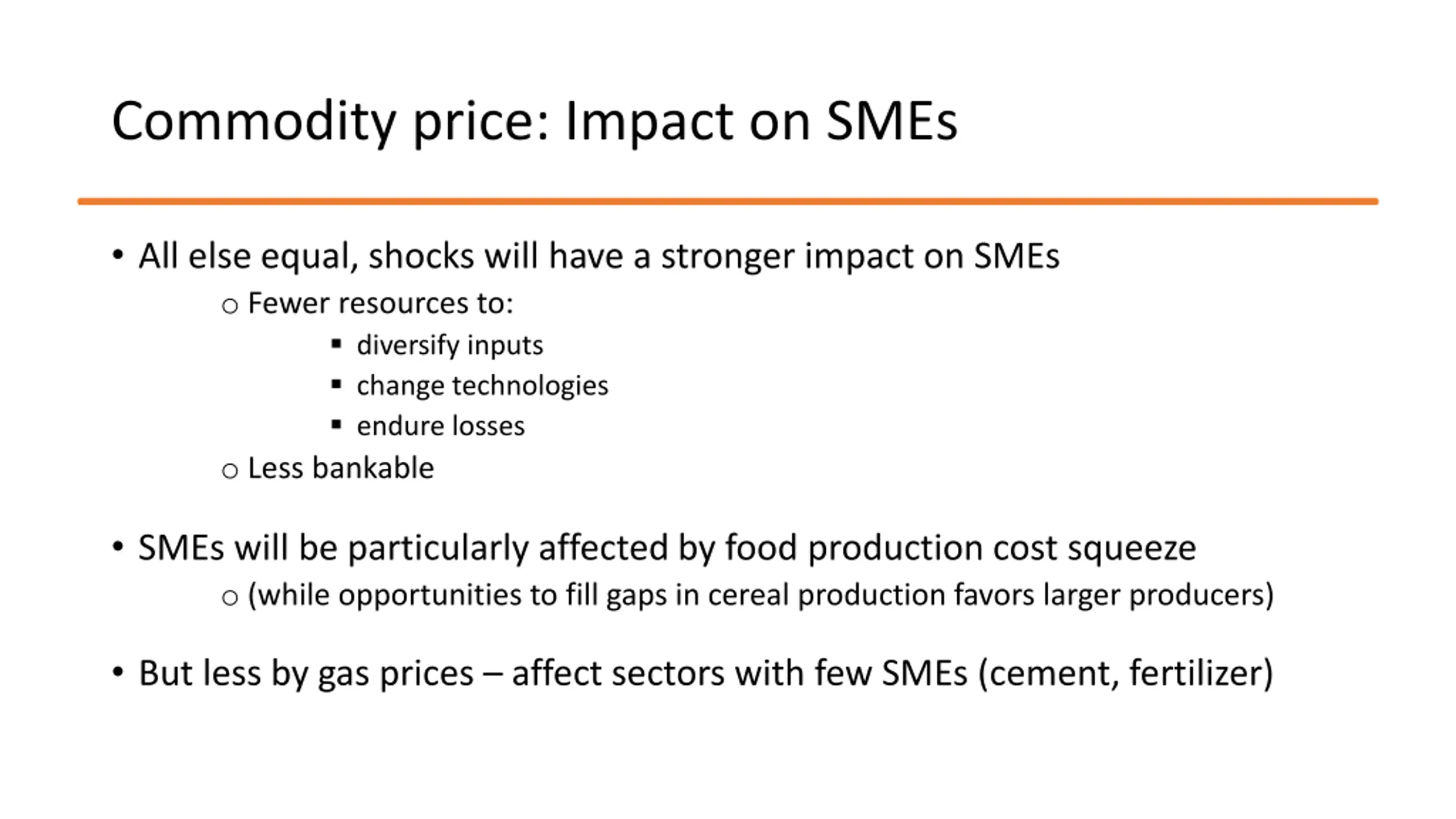 Commodity price: Impact on SMEs

• All else equal, shocks will have a stronger impact on SMEs
  ○ Fewer resources to:
    ▪ diversify inputs
    ▪ change technologies
    ▪ endure losses
  ○ Less bankable

• SMEs will be particularly affected by food production cost squeeze
  ○ (while opportunities to fill gaps in cereal production favors larger producers)

• But less by gas prices – affect sectors with few SMEs (cement, fertilizer)